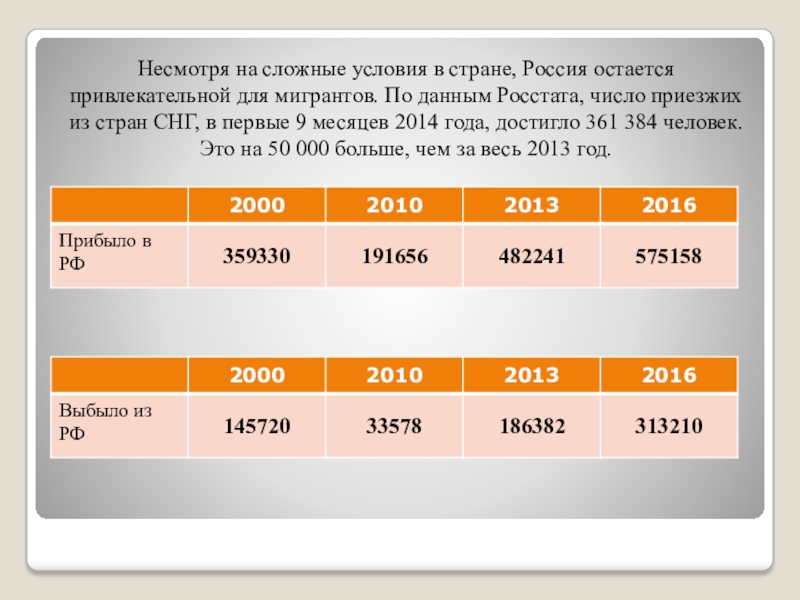 Несмотря на сложные условия в стране, Россия остается привлекательной для мигрантов. По данным Росстата, число приезжих из стран СНГ, в первые 9 месяцев 2014 года, достигло 361 384 человек. Это на 50 000 больше, чем за весь 2013 год.

| | 2000 | 2010 | 2013 | 2016 |
|---|---|---|---|---|
| Прибыло в РФ | 359330 | 191656 | 482241 | 575158 |

| | 2000 | 2010 | 2013 | 2016 |
|---|---|---|---|---|
| Выбыло из РФ | 145720 | 33578 | 186382 | 313210 |